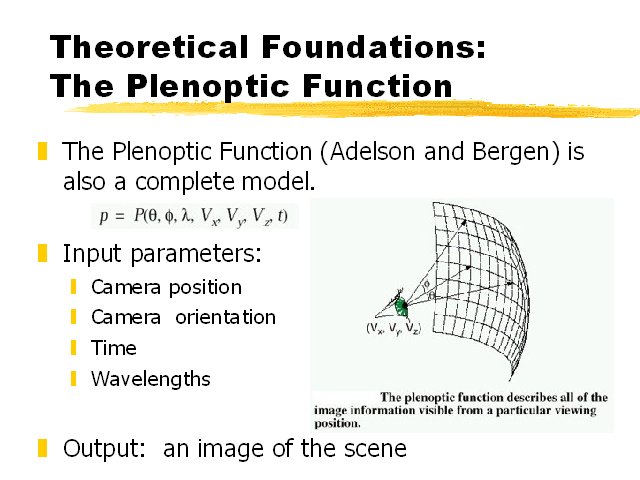 Theoretical Foundations:
The Plenoptic Function

The Plenoptic Function (Adelson and Bergen) is also a complete model.

$p = P(\theta, \phi, \lambda, V_x, V_y, V_z, t)$

Input parameters:

Camera position

Camera orientation

Time

Wavelengths

$\phi$

$\theta$

$(V_x, V_y, V_z)$

The plenoptic function describes all of the image information visible from a particular viewing position.

Output: an image of the scene